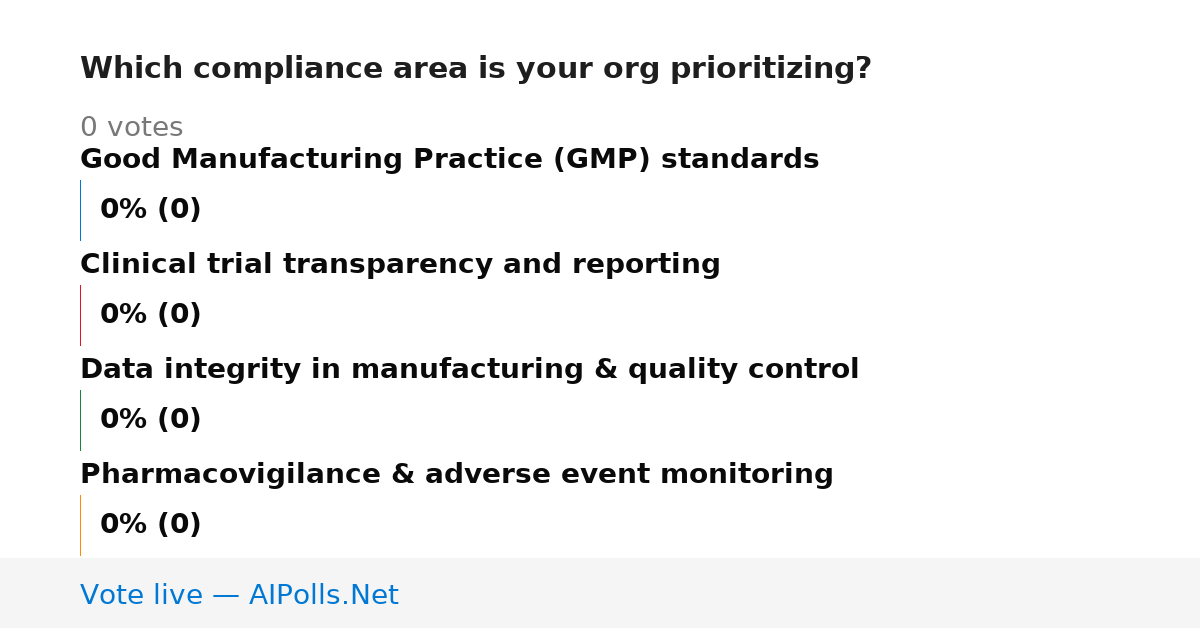 Which compliance area is your org prioritizing?

0 votes

Good Manufacturing Practice (GMP) standards

0% (0)

Clinical trial transparency and reporting

0% (0)

Data integrity in manufacturing & quality control

0% (0)

Pharmacovigilance & adverse event monitoring

0% (0)

Vote live — AIPolls.Net